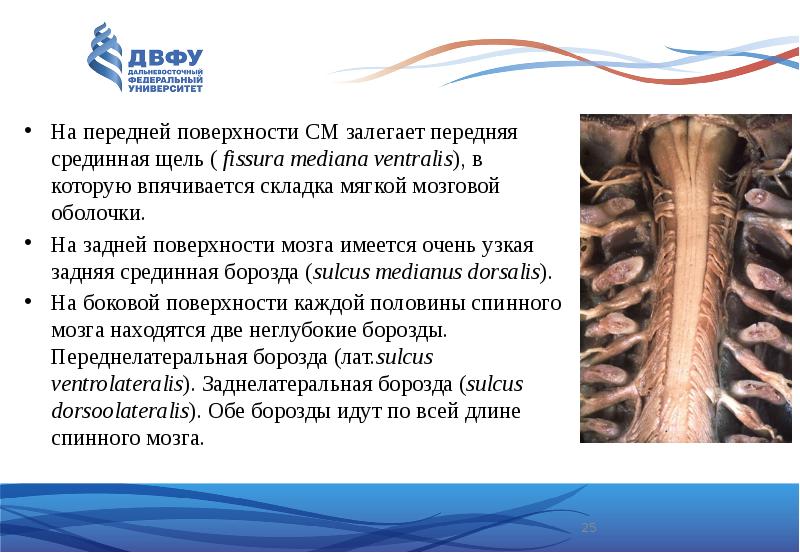 ДВФУ
ДАЛЬНЕВОСТОЧНЫЙ ФЕДЕРАЛЬНЫЙ УНИВЕРСИТЕТ

• На передней поверхности СМ залегает передняя срединная щель ( fissura mediana ventralis), в которую впячивается складка мягкой мозговой оболочки.

• На задней поверхности мозга имеется очень узкая задняя срединная борозда (sulcus medianus dorsalis).

• На боковой поверхности каждой половины спинного мозга находятся две неглубокие борозды. Переднелатеральная борозда (лат.sulcus ventrolateralis). Заднелатеральная борозда (sulcus dorsoolateralis). Обе борозды идут по всей длине спинного мозга.

25